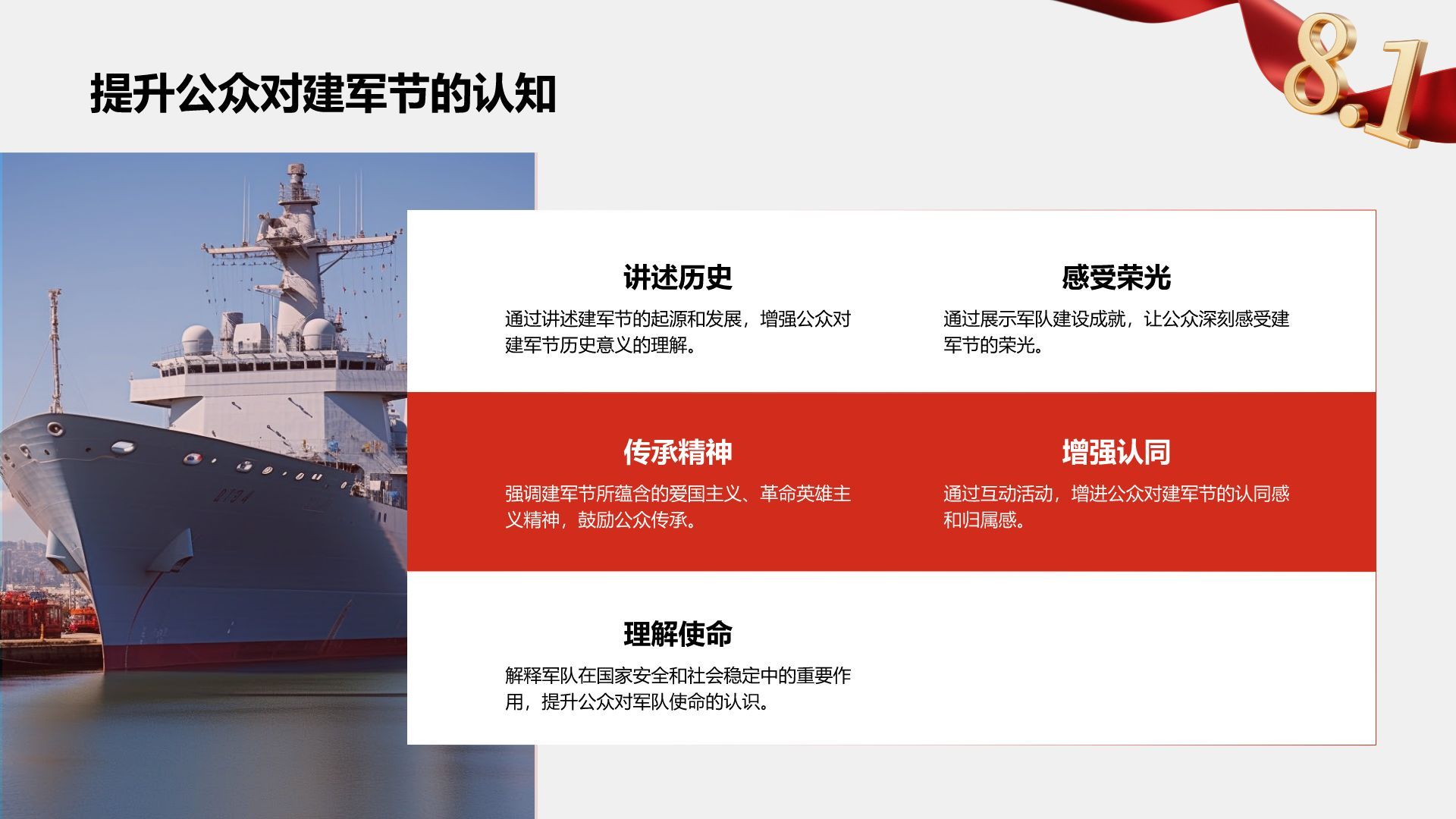 提升公众对建军节的认知

8.1

讲述历史

通过讲述建军节的起源和发展，增强公众对建军节历史意义的理解。

感受荣光

通过展示军队建设成就，让公众深刻感受建军节的荣光。

传承精神

强调建军节所蕴含的爱国主义、革命英雄主义精神，鼓励公众传承。

增强认同

通过互动活动，增进公众对建军节的认同感和归属感。

理解使命

解释军队在国家安全和社会稳定中的重要作用，提升公众对军队使命的认识。